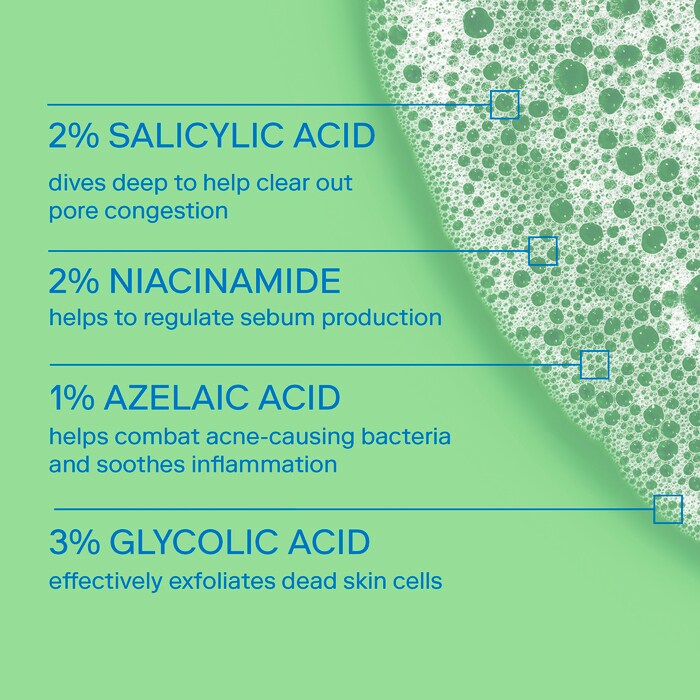 2% SALICYLIC ACID

dives deep to help clear out pore congestion

2% NIACINAMIDE

helps to regulate sebum production

1% AZELAIC ACID

helps combat acne-causing bacteria and soothes inflammation

3% GLYCOLIC ACID

effectively exfoliates dead skin cells